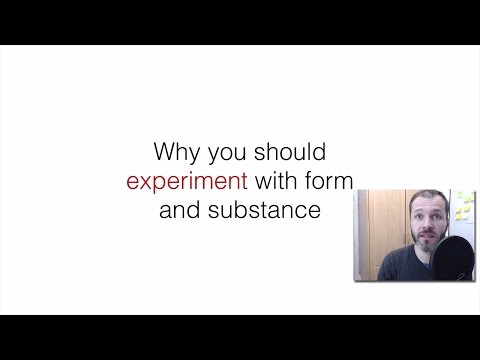 Why you should experiment with form and substance